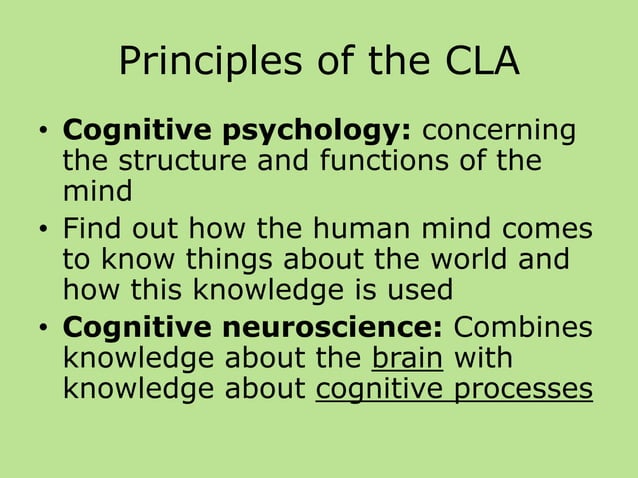 Principles of the CLA

• Cognitive psychology: concerning the structure and functions of the mind
• Find out how the human mind comes to know things about the world and how this knowledge is used
• Cognitive neuroscience: Combines knowledge about the brain with knowledge about cognitive processes